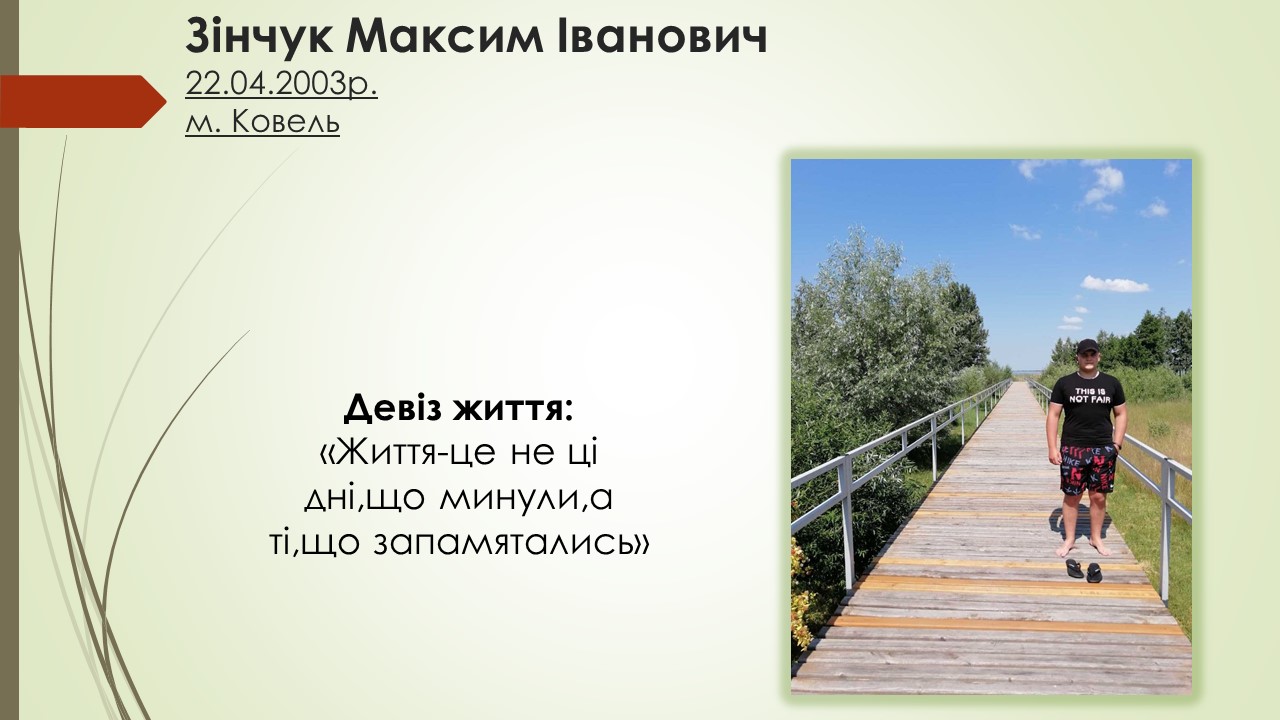 Зінчук Максим Іванович
22.04.2003р.
м. Ковель

Девіз життя:
«Життя-це не ці дні,що минули,а ті,що запамятались»

THIS IS NOT FAIR